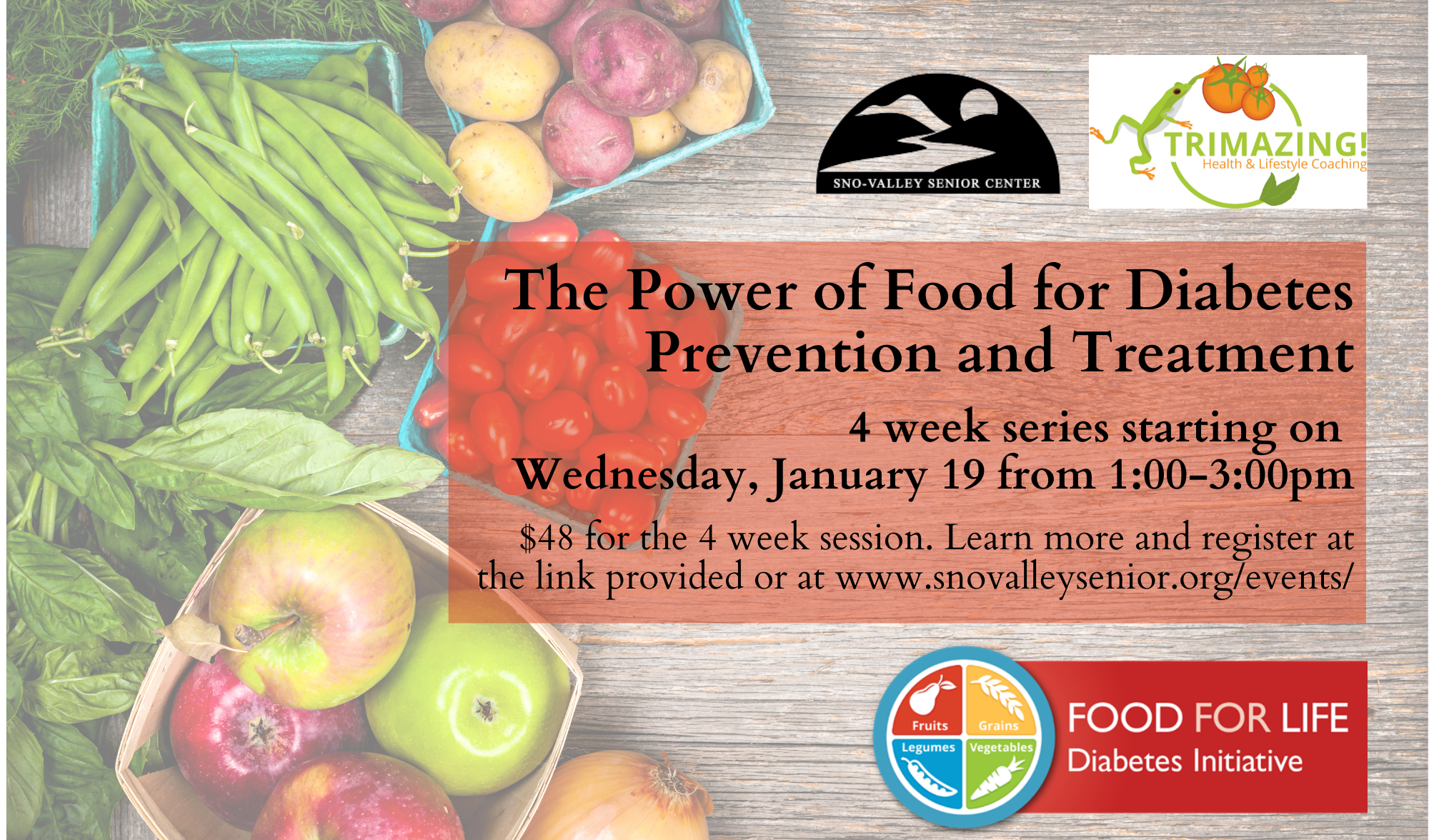 SNO-VALLEY SENIOR CENTER

TRIMAZING!
Health & Lifestyle Coaching

The Power of Food for Diabetes Prevention and Treatment

4 week series starting on Wednesday, January 19 from 1:00-3:00pm

$48 for the 4 week session. Learn more and register at the link provided or at www.snovalleysenior.org/events/

Fruits
Grains
Legumes
Vegetables

FOOD FOR LIFE
Diabetes Initiative